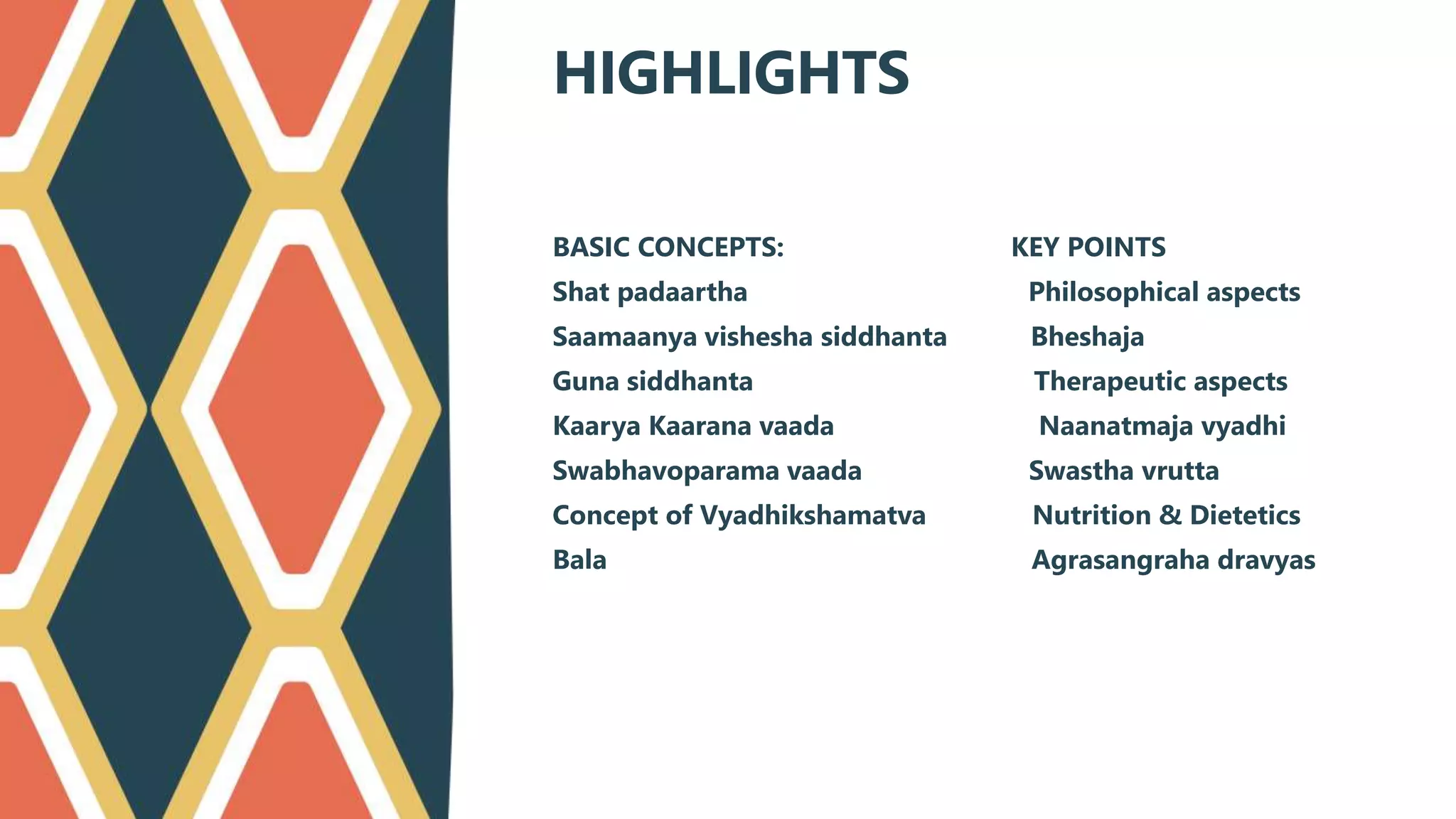 HIGHLIGHTS

BASIC CONCEPTS:
Shat padaartha
Saamaanya vishesha siddhanta
Guna siddhanta
Kaarya Kaarana vaada
Swabhavoparama vaada
Concept of Vyadhikshamatva
Bala

KEY POINTS
Philosophical aspects
Bheshaja
Therapeutic aspects
Naanatmaja vyadhi
Swastha vrutta
Nutrition & Dietetics
Agrasangraha dravyas